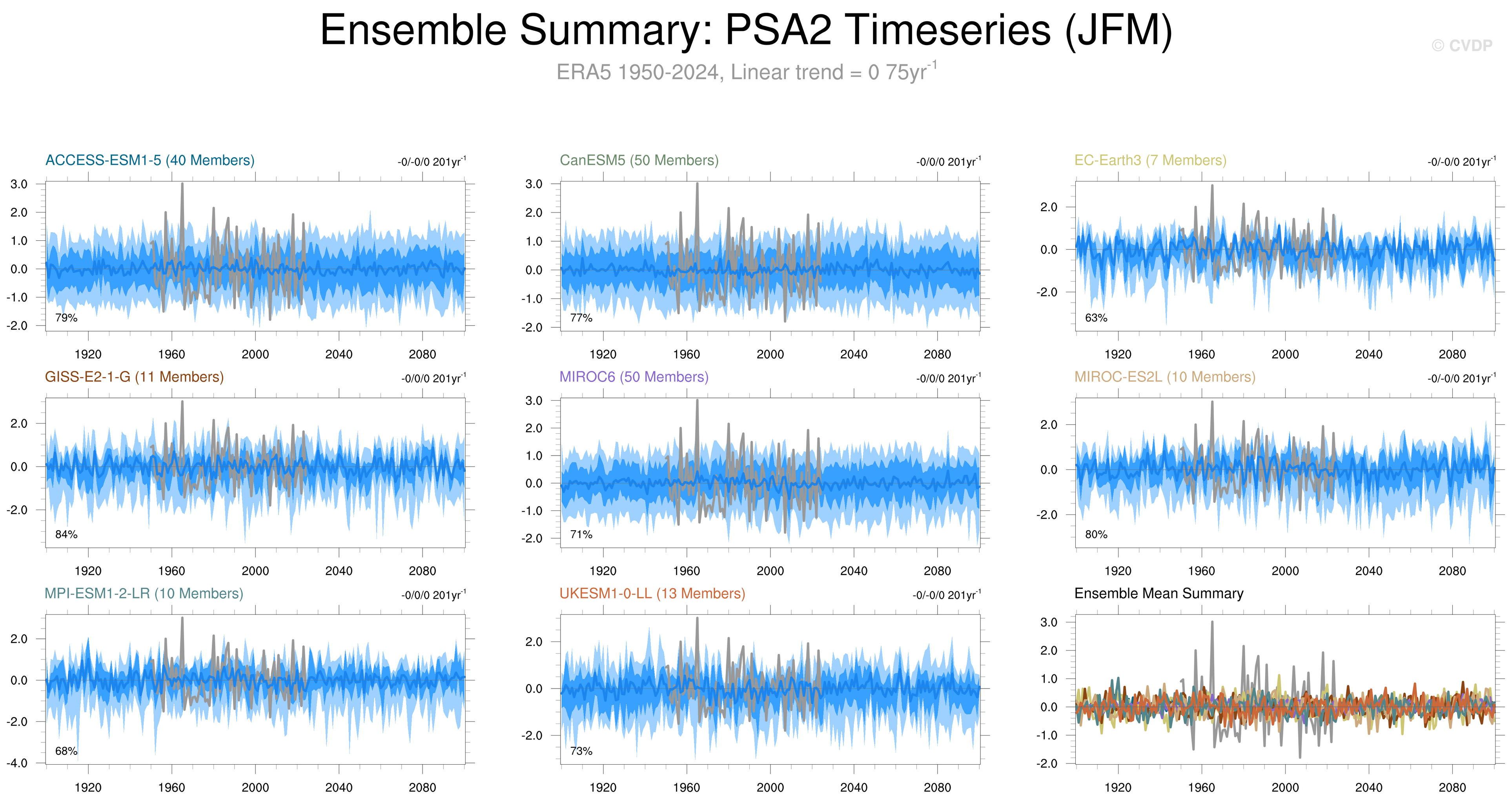 Ensemble Summary: PSA2 Timeseries (JFM)

© CVDP

ERA5 1950-2024, Linear trend = 0 75yr$^{-1}$

ACCESS-ESM1-5 (40 Members)

-0/-0/0 201yr$^{-1}$

3.0
2.0
1.0
0.0
-1.0
-2.0

79%

1920 1960 2000 2040 2080

CanESM5 (50 Members)

-0/0/0 201yr$^{-1}$

3.0
2.0
1.0
0.0
-1.0
-2.0

77%

1920 1960 2000 2040 2080

EC-Earth3 (7 Members)

-0/-0/0 201yr$^{-1}$

2.0
0.0
-2.0

63%

1920 1960 2000 2040 2080

GISS-E2-1-G (11 Members)

-0/0/0 201yr$^{-1}$

2.0
0.0
-2.0

84%

1920 1960 2000 2040 2080

MIROC6 (50 Members)

-0/0/0 201yr$^{-1}$

3.0
2.0
1.0
0.0
-1.0
-2.0

71%

1920 1960 2000 2040 2080

MIROC-ES2L (10 Members)

-0/-0/0 201yr$^{-1}$

2.0
0.0
-2.0

80%

1920 1960 2000 2040 2080

MPI-ESM1-2-LR (10 Members)

-0/0/0 201yr$^{-1}$

2.0
0.0
-2.0
-4.0

68%

1920 1960 2000 2040 2080

UKESM1-0-LL (13 Members)

-0/-0/0 201yr$^{-1}$

2.0
0.0
-2.0

73%

1920 1960 2000 2040 2080

Ensemble Mean Summary

3.0
2.0
1.0
0.0
-1.0
-2.0

1920 1960 2000 2040 2080